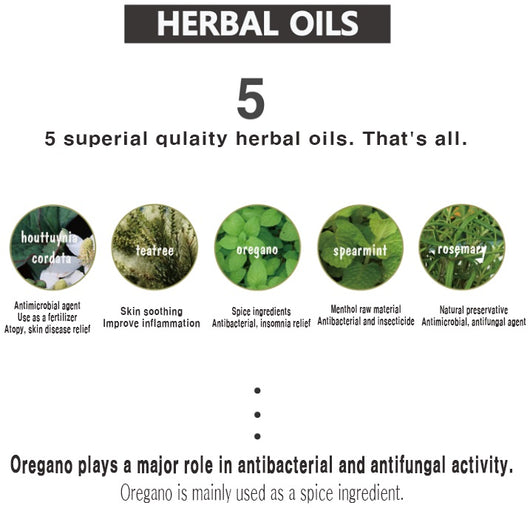 HERBAL OILS

5

5 superial qulaity herbal oils. That's all.

houttuynia cordata

Antimicrobial agent
Use as a fertilizer
Atopy, skin disease relief

teatree

Skin soothing
Improve inflammation

oregano

Spice ingredients
Antibacterial, insomnia relief

spearmint

Menthol raw material
Antibacterial and insecticide

rosemary

Natural preservative
Antimicrobial, antifungal agent

Oregano plays a major role in antibacterial and antifungal activity.
Oregano is mainly used as a spice ingredient.